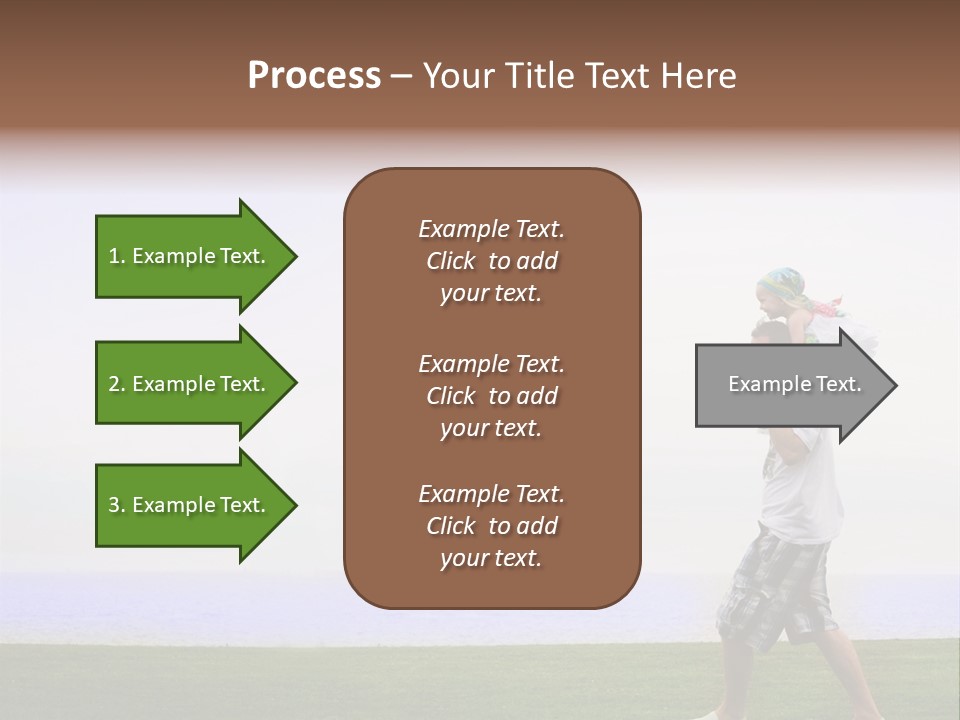 Process – Your Title Text Here

1. Example Text.

2. Example Text.

3. Example Text.

Example Text. Click to add your text.

Example Text. Click to add your text.

Example Text. Click to add your text.

Example Text.